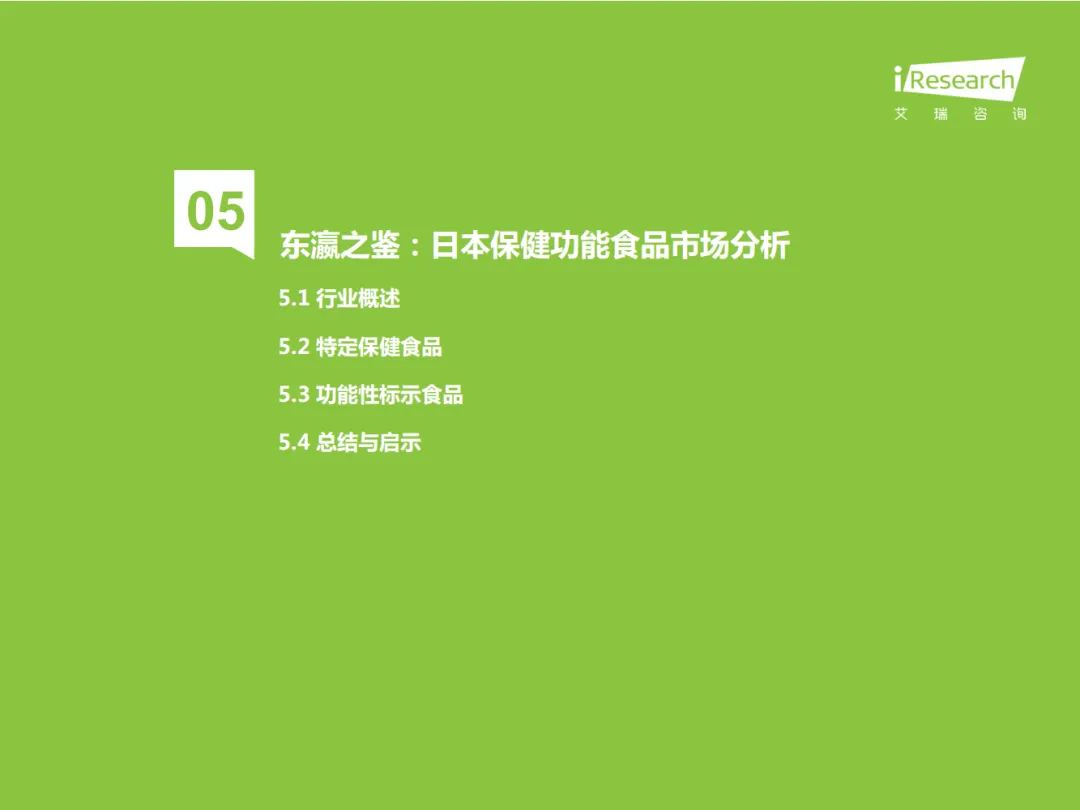 iResearch
艾瑞咨询

05

东瀛之鉴：日本保健功能食品市场分析

5.1 行业概述

5.2 特定保健食品

5.3 功能性标示食品

5.4 总结与启示